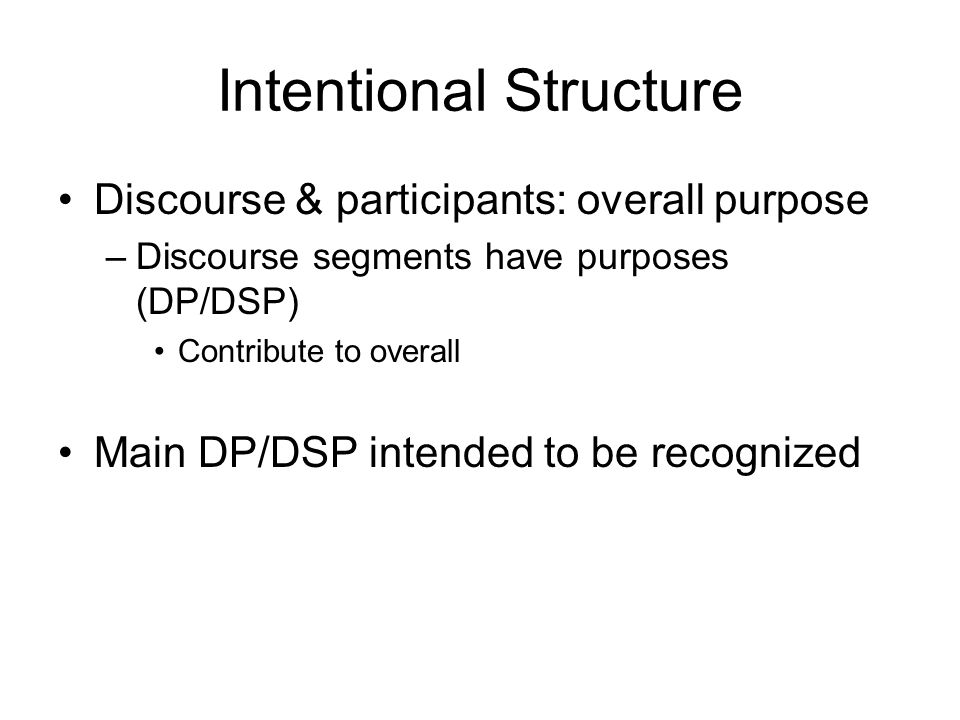 Intentional Structure

• Discourse & participants: overall purpose
– Discourse segments have purposes (DP/DSP)
• Contribute to overall

• Main DP/DSP intended to be recognized